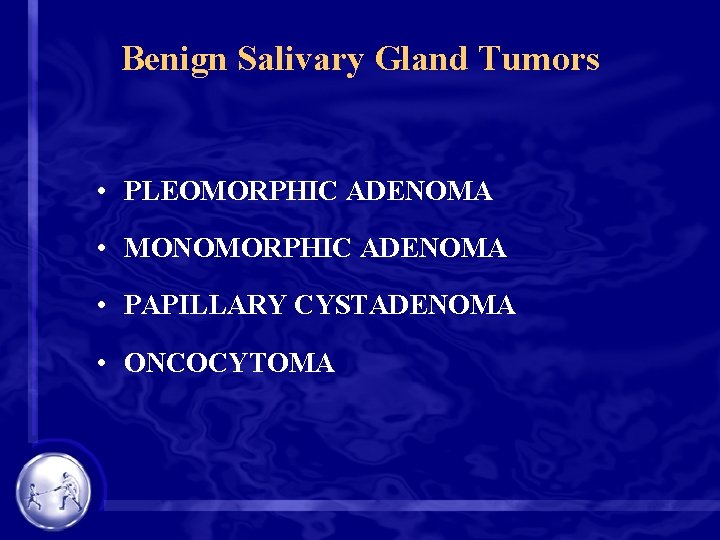 Benign Salivary Gland Tumors

• PLEOMORPHIC ADENOMA
• MONOMORPHIC ADENOMA
• PAPILLARY CYSTADENOMA
• ONCOCYTOMA